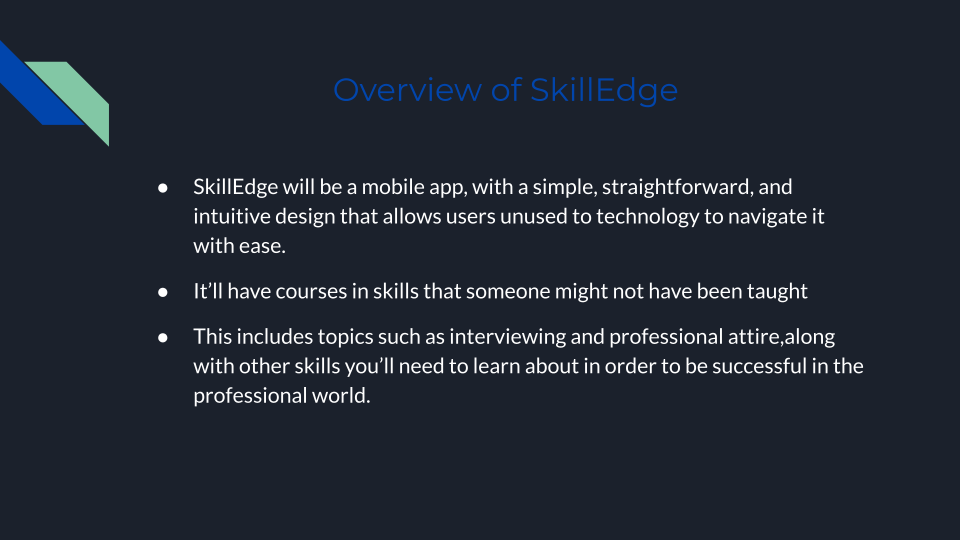 Overview of SkillEdge

● SkillEdge will be a mobile app, with a simple, straightforward, and intuitive design that allows users unused to technology to navigate it with ease.

● It'll have courses in skills that someone might not have been taught

● This includes topics such as interviewing and professional attire,along with other skills you'll need to learn about in order to be successful in the professional world.